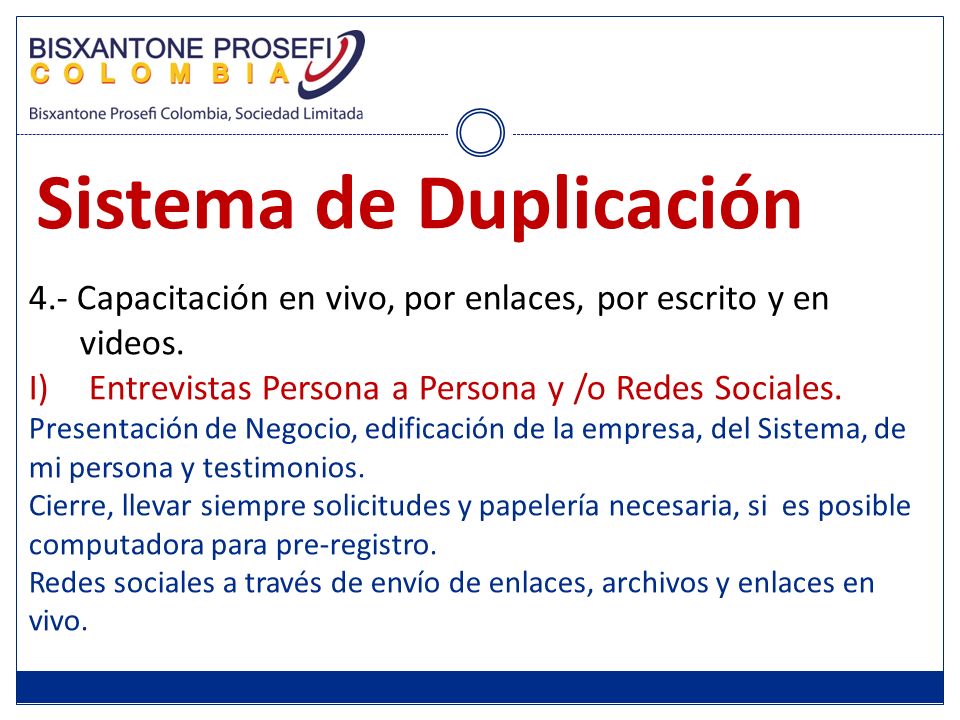 BISXANTONE PROSEFI
COLOMBIA
Bisxantone Prosefi Colombia, Sociedad Limitada

Sistema de Duplicación

4.- Capacitación en vivo, por enlaces, por escrito y en videos.

I) Entrevistas Persona a Persona y /o Redes Sociales.

Presentación de Negocio, edificación de la empresa, del Sistema, de mi persona y testimonios.

Cierre, llevar siempre solicitudes y papelería necesaria, si es posible computadora para pre-registro.

Redes sociales a través de envío de enlaces, archivos y enlaces en vivo.